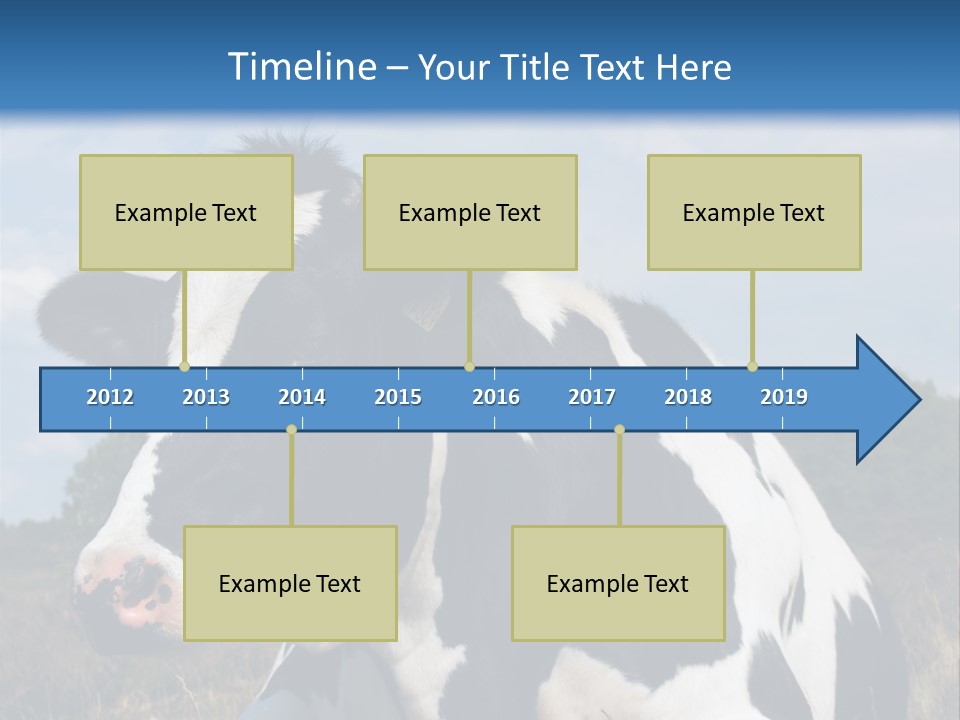 Timeline – Your Title Text Here

Example Text

Example Text

Example Text

2012 2013 2014 2015 2016 2017 2018 2019

Example Text

Example Text